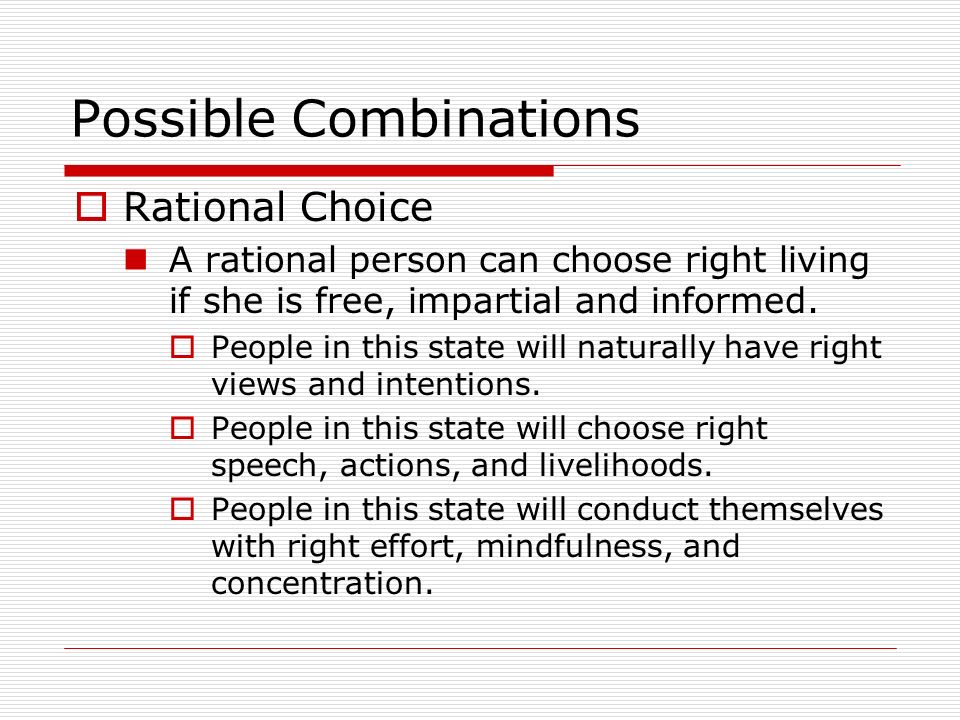 Possible Combinations

Rational Choice

A rational person can choose right living if she is free, impartial and informed.

People in this state will naturally have right views and intentions.

People in this state will choose right speech, actions, and livelihoods.

People in this state will conduct themselves with right effort, mindfulness, and concentration.